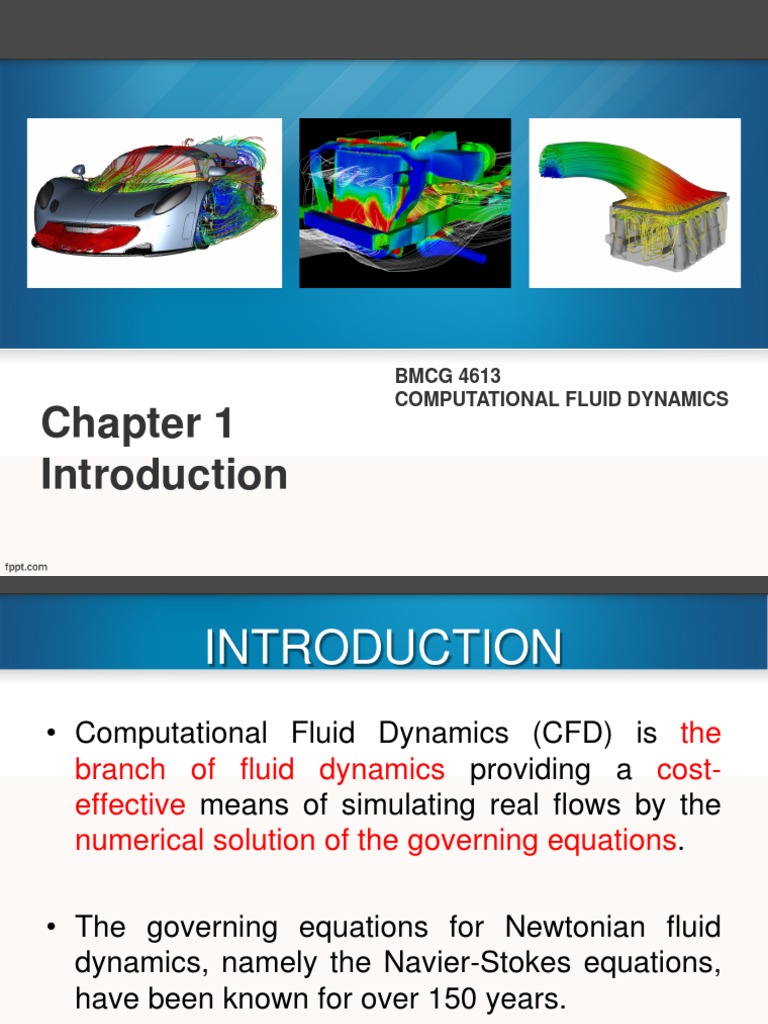 BMCG 4613
COMPUTATIONAL FLUID DYNAMICS

Chapter 1
Introduction

fppt.com

INTRODUCTION

• Computational Fluid Dynamics (CFD) is the branch of fluid dynamics providing a cost-effective means of simulating real flows by the numerical solution of the governing equations.

• The governing equations for Newtonian fluid dynamics, namely the Navier-Stokes equations, have been known for over 150 years.